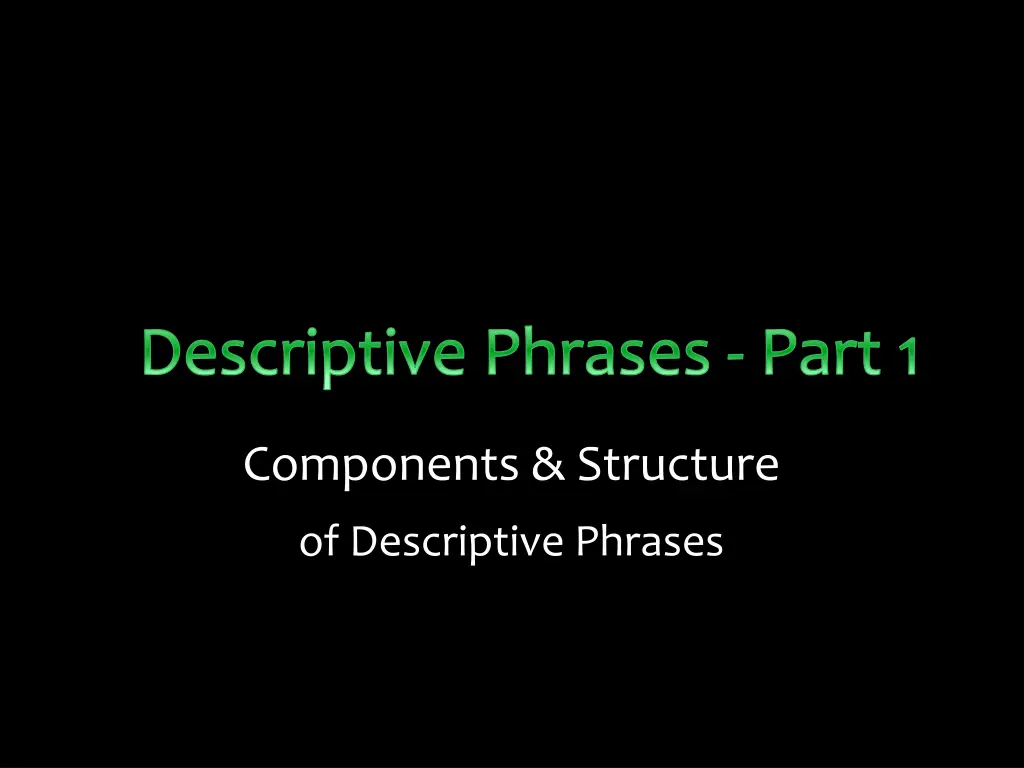 Descriptive Phrases - Part 1

Components & Structure
of Descriptive Phrases